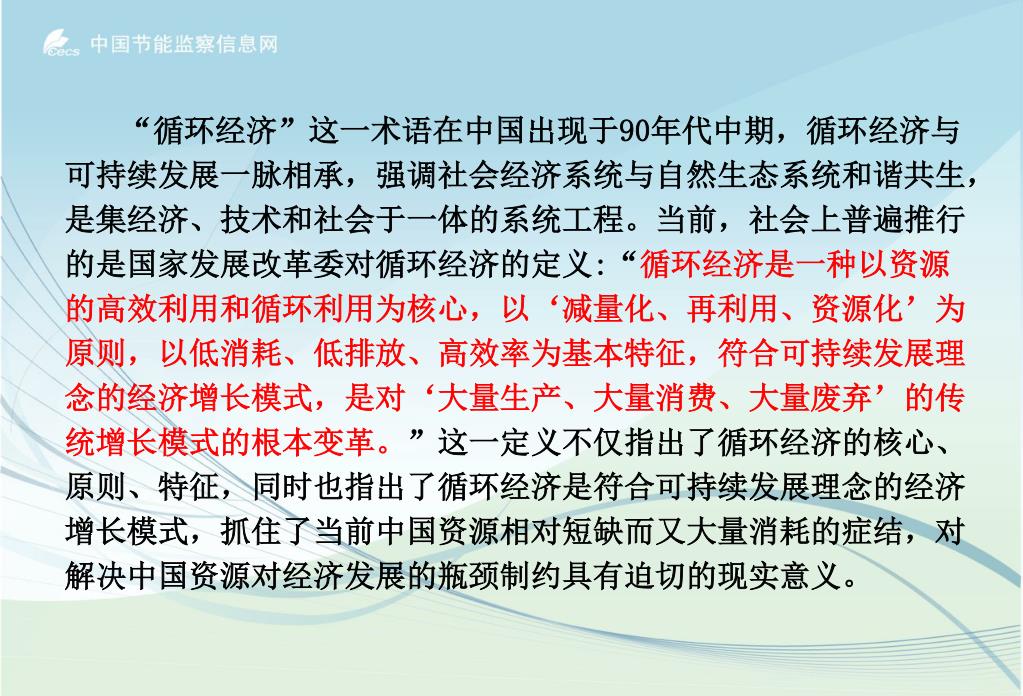 cecs 中国节能监察信息网

“循环经济”这一术语在中国出现于90年代中期，循环经济与可持续发展一脉相承，强调社会经济系统与自然生态系统和谐共生，是集经济、技术和社会于一体的系统工程。当前，社会上普遍推行的是国家发展改革委对循环经济的定义:“循环经济是一种以资源的高效利用和循环利用为核心，以‘减量化、再利用、资源化’为原则，以低消耗、低排放、高效率为基本特征，符合可持续发展理念的经济增长模式，是对‘大量生产、大量消费、大量废弃’的传统增长模式的根本变革。”这一定义不仅指出了循环经济的核心、原则、特征，同时也指出了循环经济是符合可持续发展理念的经济增长模式，抓住了当前中国资源相对短缺而又大量消耗的症结，对解决中国资源对经济发展的瓶颈制约具有迫切的现实意义。